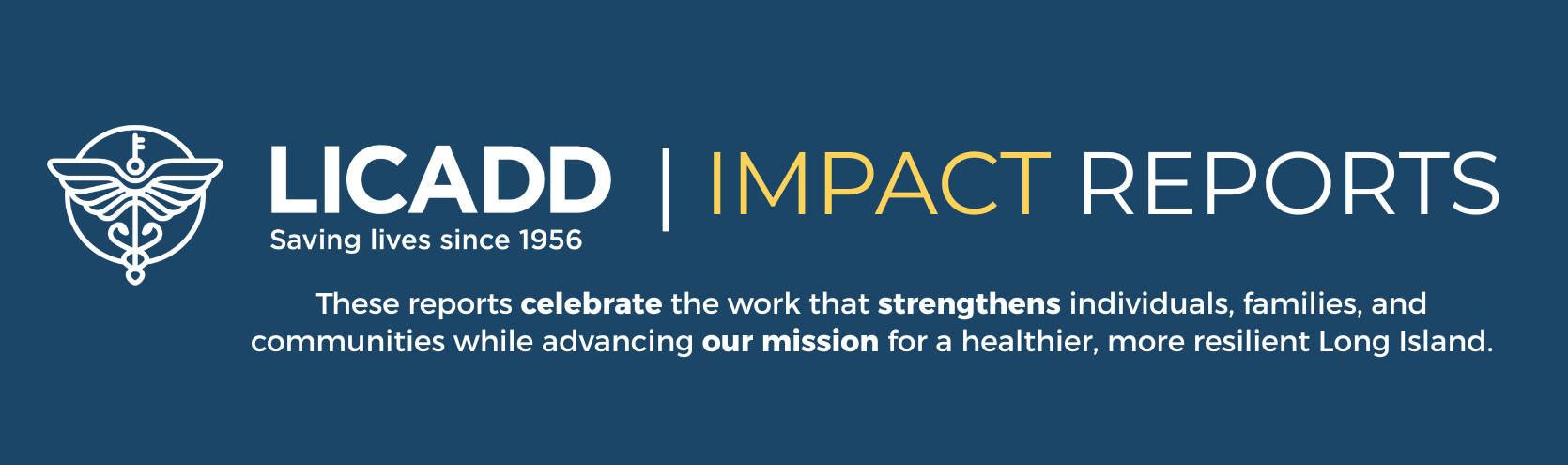 LICADD
Saving lives since 1956

| IMPACT REPORTS

These reports celebrate the work that strengthens individuals, families, and communities while advancing our mission for a healthier, more resilient Long Island.